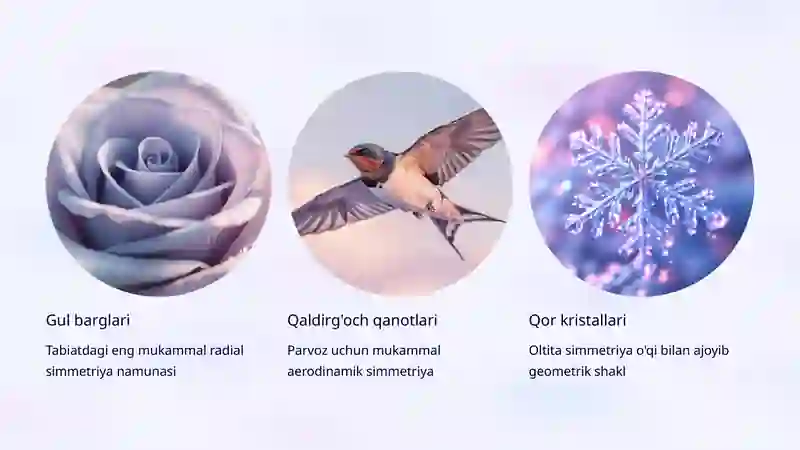 Gul barglari

Tabiatdagi eng mukammal radial simmetriya namunasi

Qaldirg'och qanotlari

Parvoz uchun mukammal aerodinamik simmetriya

Qor kristallari

Oltita simmetriya o'qi bilan ajoyib geometrik shakl